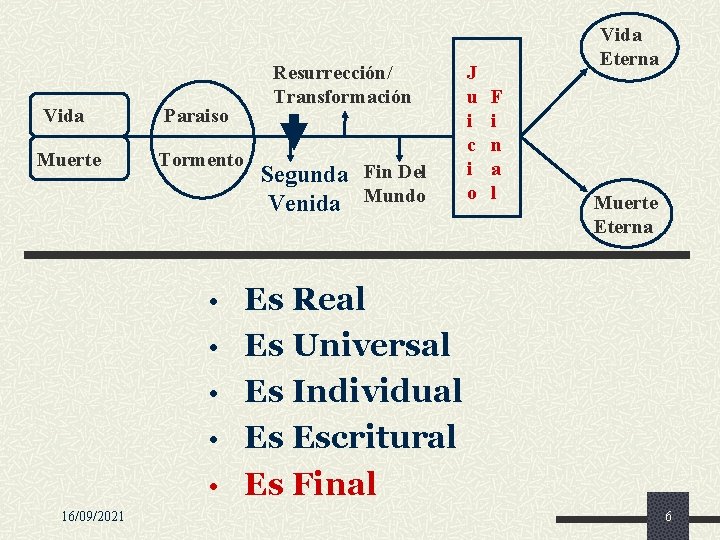 Vida
Muerte

Paraiso
Tormento

Resurrección/
Transformación

Segunda
Venida

Fin Del
Mundo

Juicio
Final

Vida
Eterna

Muerte
Eterna

• Es Real
• Es Universal
• Es Individual
• Es Escritural
• Es Final

16/09/2021

6